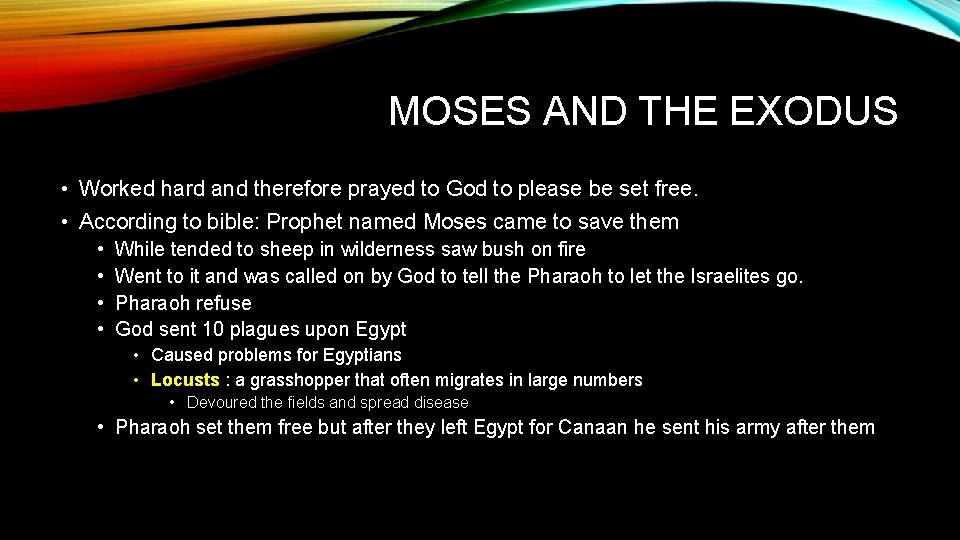 MOSES AND THE EXODUS

• Worked hard and therefore prayed to God to please be set free.
• According to bible: Prophet named Moses came to save them
  • While tended to sheep in wilderness saw bush on fire
  • Went to it and was called on by God to tell the Pharaoh to let the Israelites go.
  • Pharaoh refuse
  • God sent 10 plagues upon Egypt
    • Caused problems for Egyptians
    • Locusts : a grasshopper that often migrates in large numbers
      • Devoured the fields and spread disease
  • Pharaoh set them free but after they left Egypt for Canaan he sent his army after them